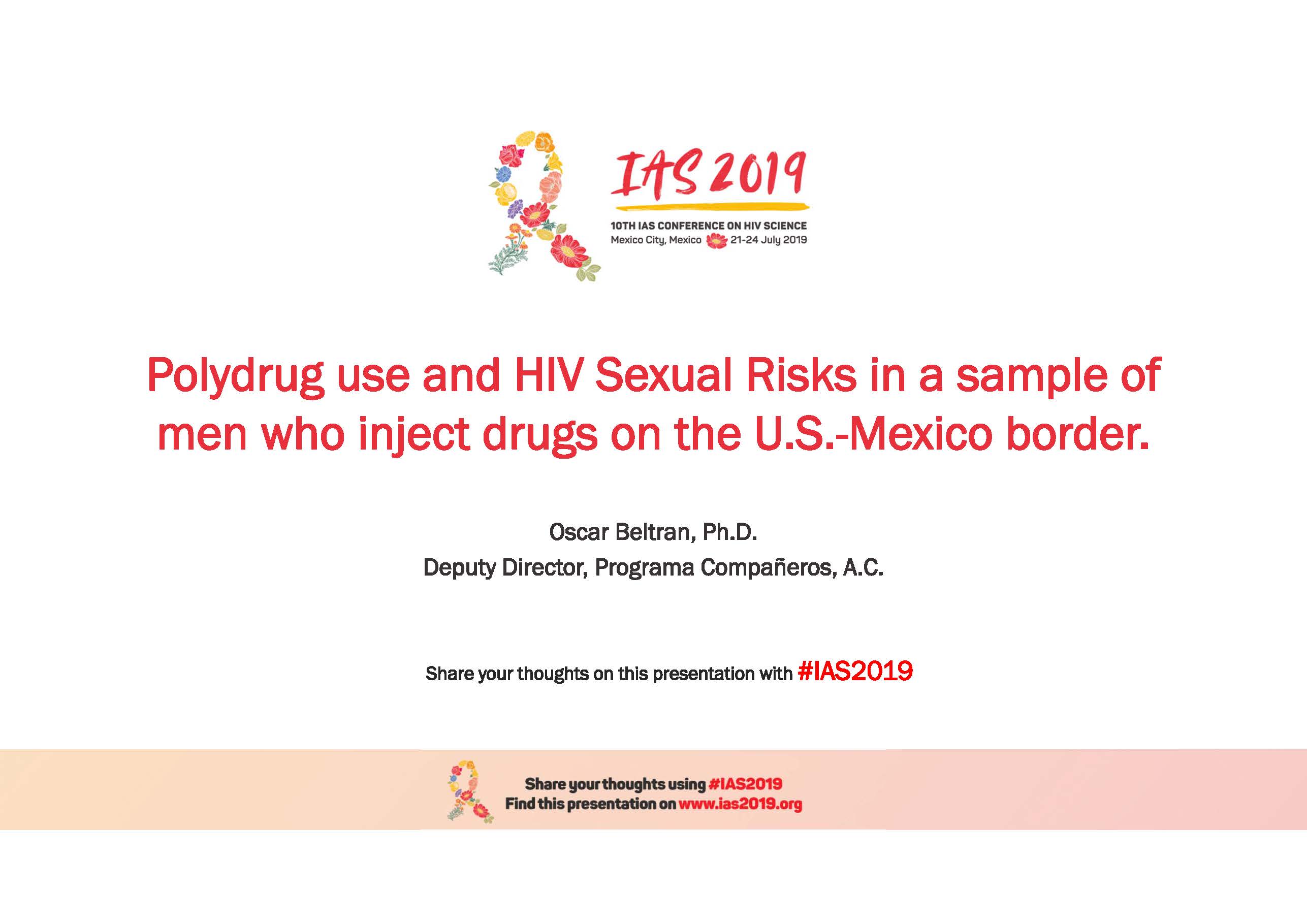 IAS 2019

10TH IAS CONFERENCE ON HIV SCIENCE
Mexico City, Mexico 21-24 July 2019

Polydrug use and HIV Sexual Risks in a sample of men who inject drugs on the U.S.-Mexico border.

Oscar Beltran, Ph.D.
Deputy Director, Programa Compañeros, A.C.

Share your thoughts on this presentation with #IAS2019

Share your thoughts using #IAS2019
Find this presentation on www.ias2019.org